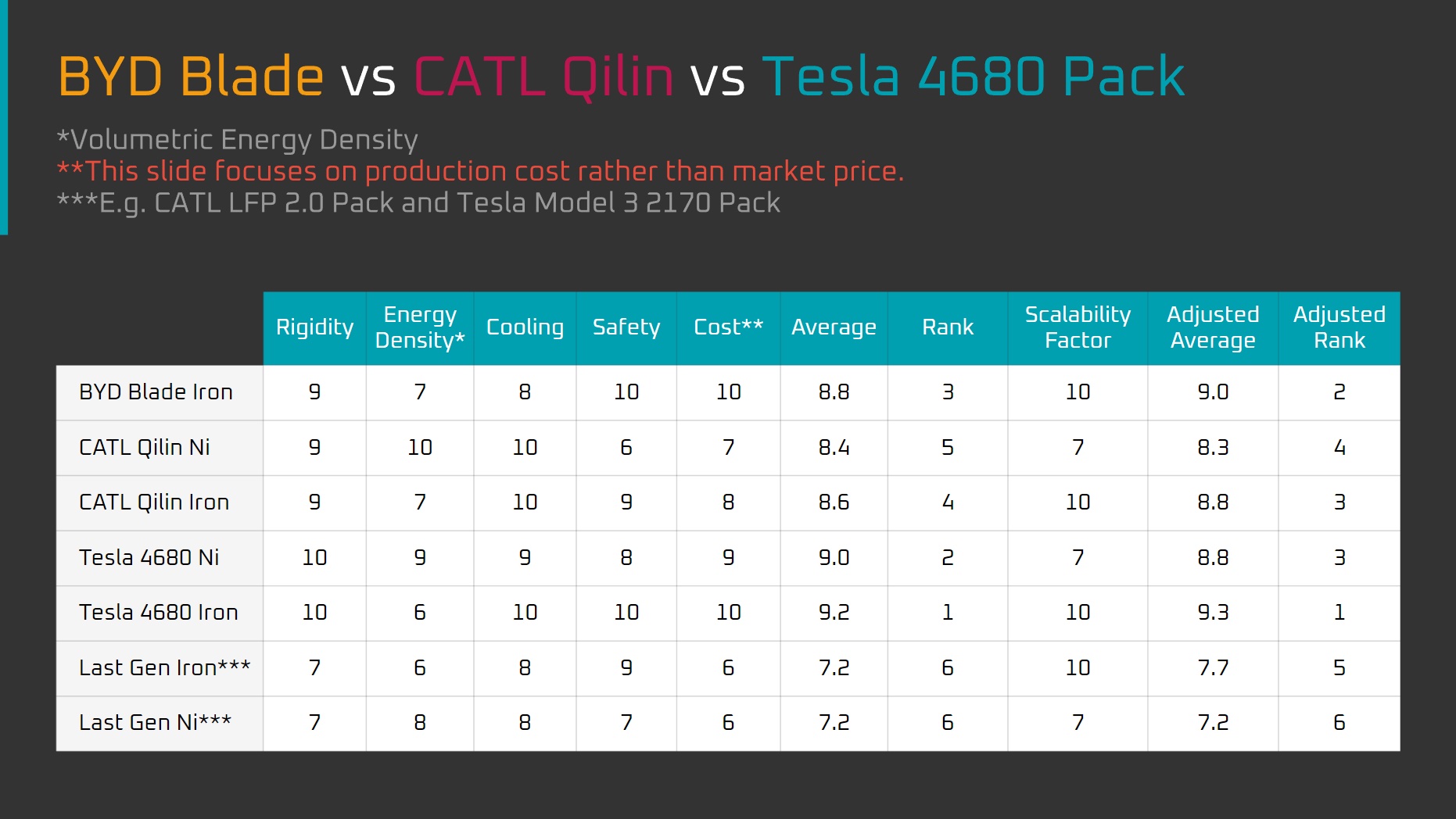 BYD Blade vs CATL Qilin vs Tesla 4680 Pack

*Volumetric Energy Density
**This slide focuses on production cost rather than market price.
***E.g. CATL LFP 2.0 Pack and Tesla Model 3 2170 Pack

| | Rigidity | Energy Density* | Cooling | Safety | Cost** | Average | Rank | Scalability Factor | Adjusted Average | Adjusted Rank |
|---|---|---|---|---|---|---|---|---|---|---|
| BYD Blade Iron | 9 | 7 | 8 | 10 | 10 | 8.8 | 3 | 10 | 9.0 | 2 |
| CATL Qilin Ni | 9 | 10 | 10 | 6 | 7 | 8.4 | 5 | 7 | 8.3 | 4 |
| CATL Qilin Iron | 9 | 7 | 10 | 9 | 8 | 8.6 | 4 | 10 | 8.8 | 3 |
| Tesla 4680 Ni | 10 | 9 | 9 | 8 | 9 | 9.0 | 2 | 7 | 8.8 | 3 |
| Tesla 4680 Iron | 10 | 6 | 10 | 10 | 10 | 9.2 | 1 | 10 | 9.3 | 1 |
| Last Gen Iron*** | 7 | 6 | 8 | 9 | 6 | 7.2 | 6 | 10 | 7.7 | 5 |
| Last Gen Ni*** | 7 | 8 | 8 | 7 | 6 | 7.2 | 6 | 7 | 7.2 | 6 |